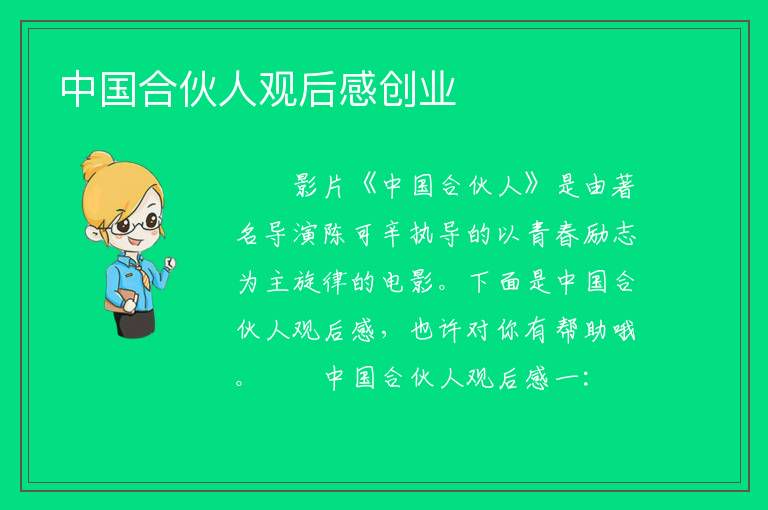 中国合伙人观后感创业

影片《中国合伙人》是由著名导演陈可辛执导的以青春励志为主旋律的电影。下面是中国合伙人观后感，也许对你有帮助哦。 中国合伙人观后感一：